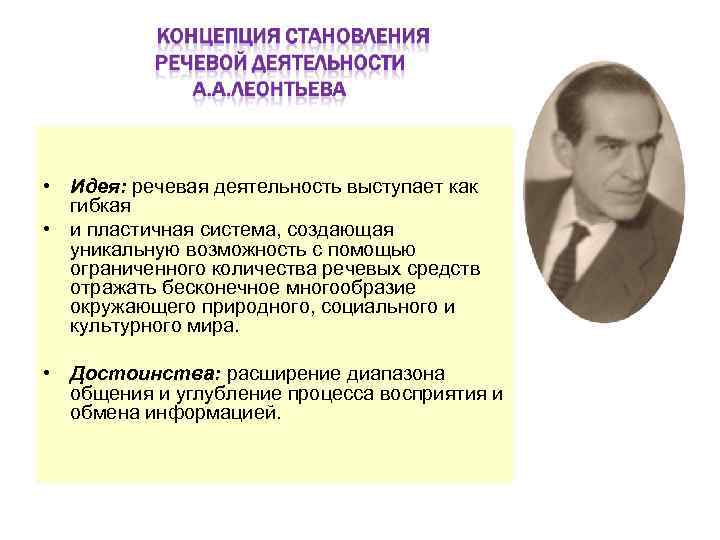 КОНЦЕПЦИЯ СТАНОВЛЕНИЯ РЕЧЕВОЙ ДЕЯТЕЛЬНОСТИ А.А.ЛЕОНТЬЕВА

• Идея: речевая деятельность выступает как гибкая

• и пластичная система, создающая уникальную возможность с помощью ограниченного количества речевых средств отражать бесконечное многообразие окружающего природного, социального и культурного мира.

• Достоинства: расширение диапазона общения и углубление процесса восприятия и обмена информацией.